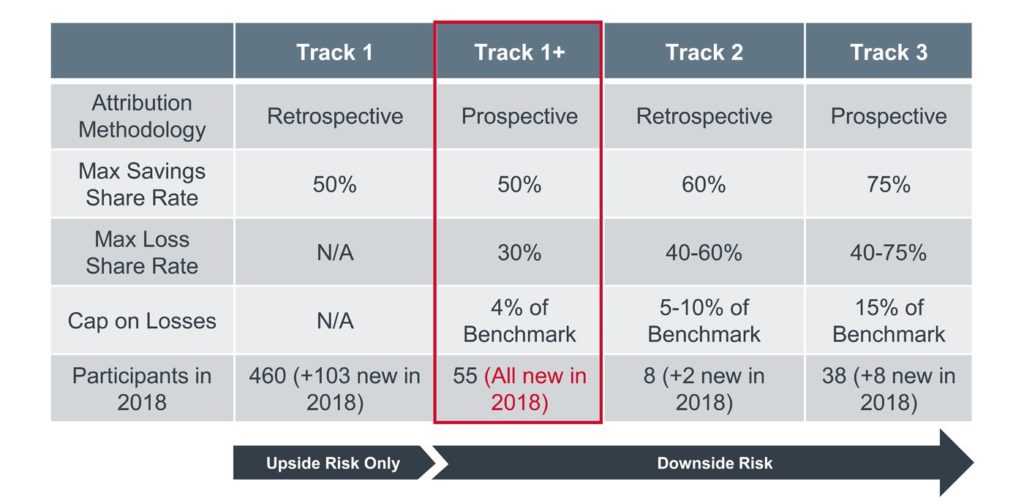 | | Track 1 | Track 1+ | Track 2 | Track 3 |
|---|---|---|---|---|
| Attribution Methodology | Retrospective | Prospective | Retrospective | Prospective |
| Max Savings Share Rate | 50% | 50% | 60% | 75% |
| Max Loss Share Rate | N/A | 30% | 40-60% | 40-75% |
| Cap on Losses | N/A | 4% of Benchmark | 5-10% of Benchmark | 15% of Benchmark |
| Participants in 2018 | 460 (+103 new in 2018) | 55 (All new in 2018) | 8 (+2 new in 2018) | 38 (+8 new in 2018) |

Upside Risk Only

Downside Risk